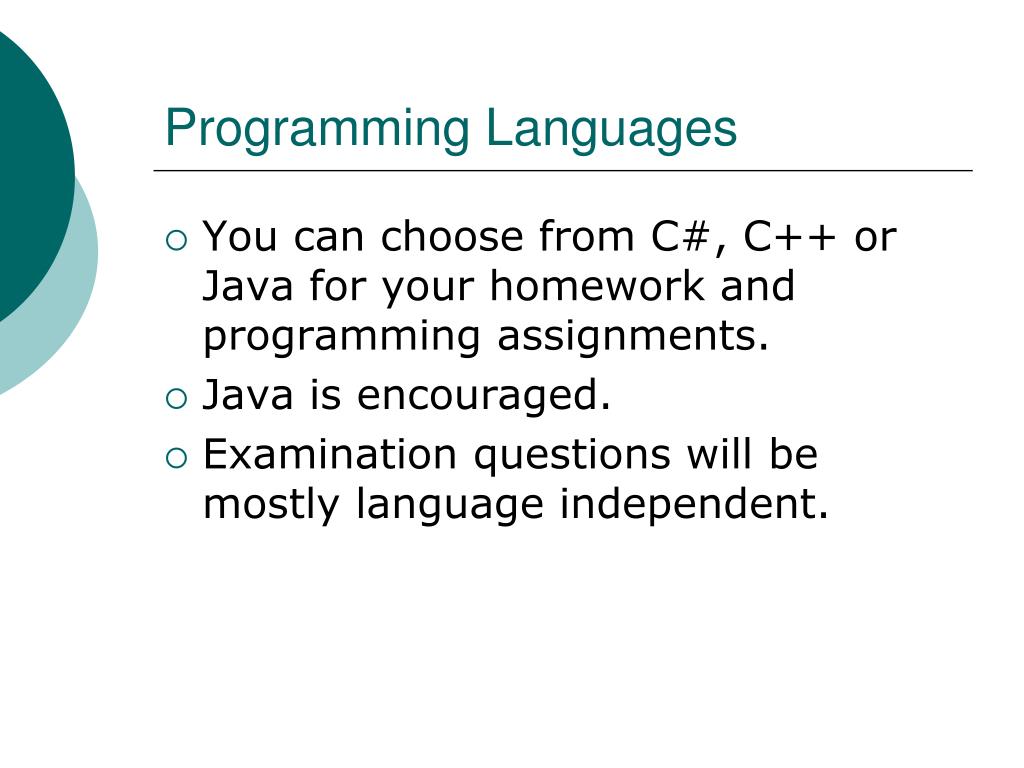 Programming Languages

○ You can choose from C#, C++ or Java for your homework and programming assignments.
○ Java is encouraged.
○ Examination questions will be mostly language independent.